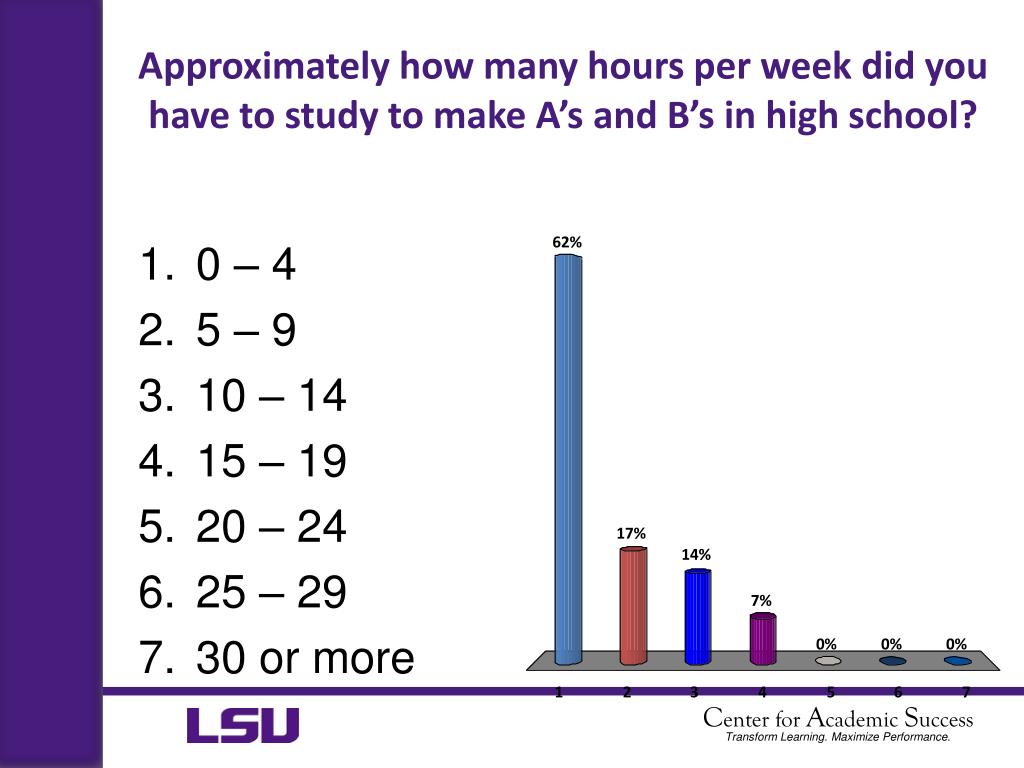 Approximately how many hours per week did you have to study to make A's and B's in high school?

1. 0 – 4
2. 5 – 9
3. 10 – 14
4. 15 – 19
5. 20 – 24
6. 25 – 29
7. 30 or more

62%
17%
14%
7%
0%
0%
0%

1
2
3
4
5
6
7

LSU

Center for Academic Success
Transform Learning. Maximize Performance.